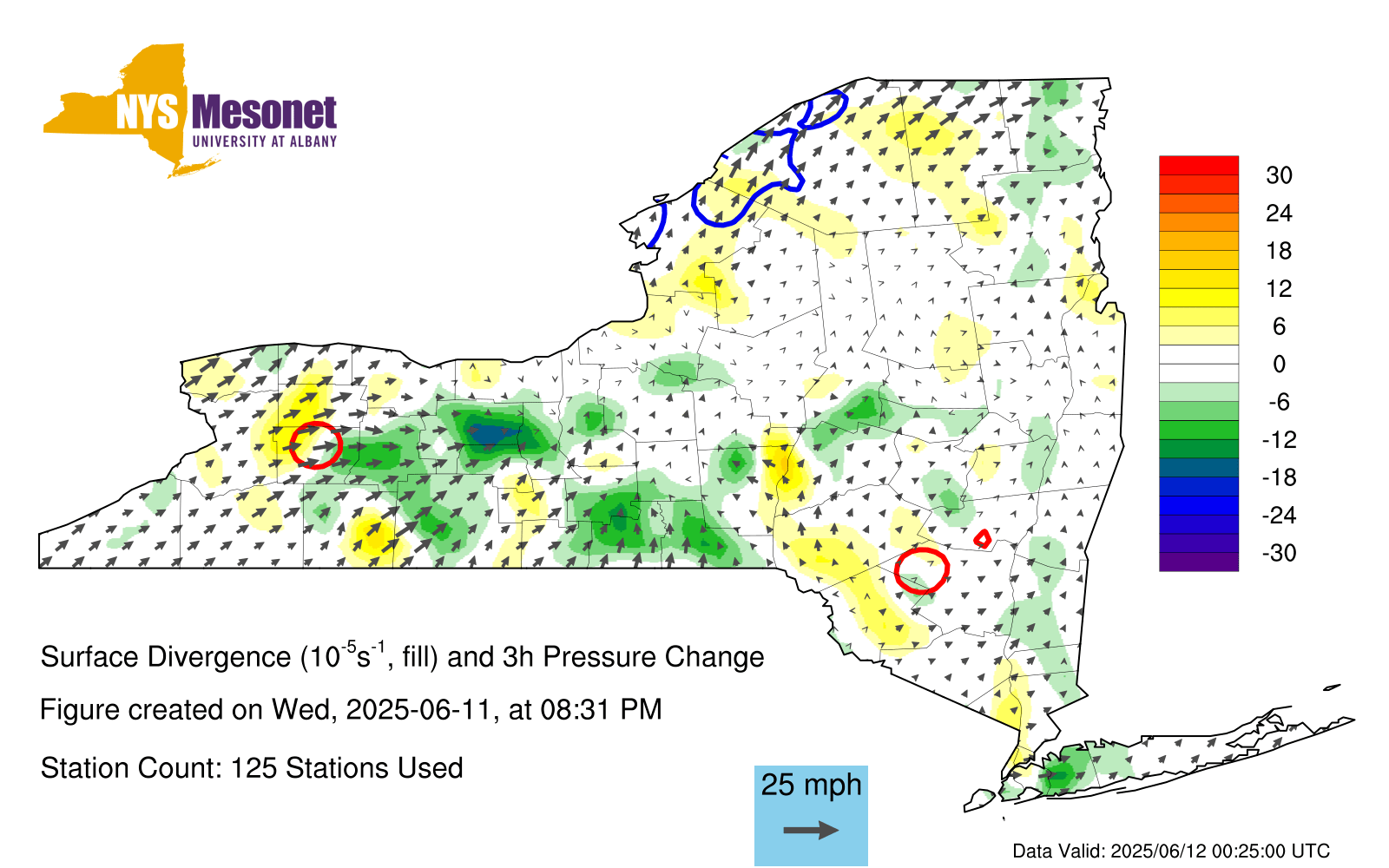 NYS Mesonet
UNIVERSITY AT ALBANY

30
24
18
12
6
0
-6
-12
-18
-24
-30

Surface Divergence ($10^{-5}s^{-1}$, fill) and 3h Pressure Change

Figure created on Wed, 2025-06-11, at 08:31 PM

Station Count: 125 Stations Used

25 mph

Data Valid: 2025/06/12 00:25:00 UTC